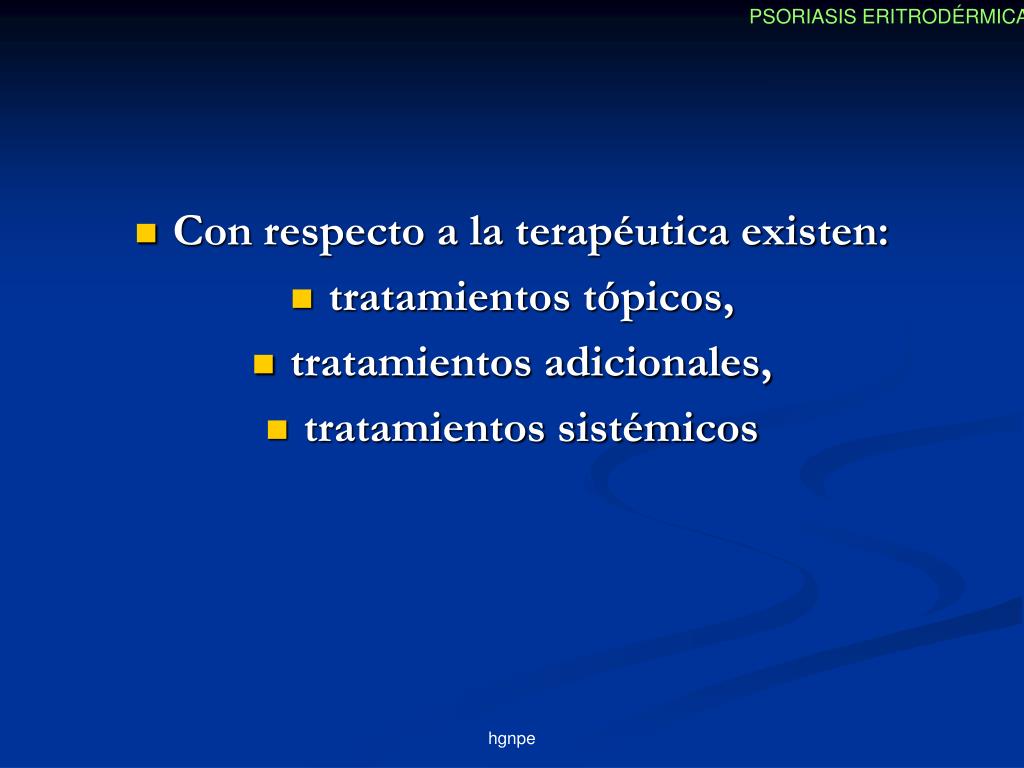 PSORIASIS ERITRODÉRMICA

Con respecto a la terapéutica existen:

tratamientos tópicos,

tratamientos adicionales,

tratamientos sistémicos

hgnpe